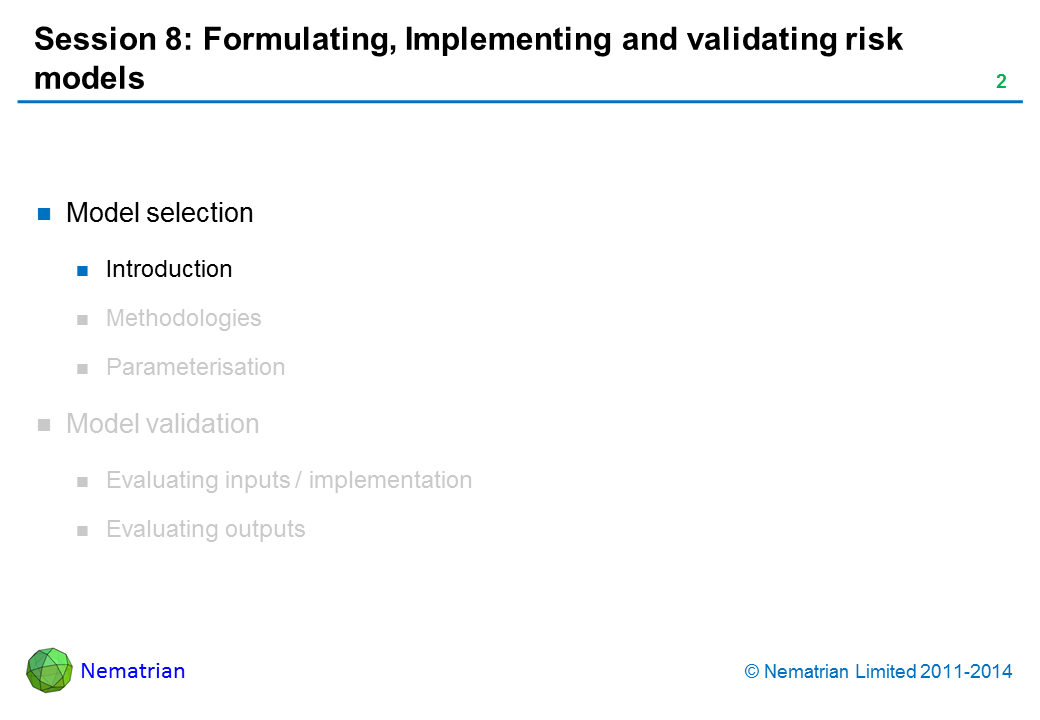 Session 8: Formulating, Implementing and validating risk models

2

Model selection

Introduction

Methodologies

Parameterisation

Model validation

Evaluating inputs / implementation

Evaluating outputs

Nematrian

© Nematrian Limited 2011-2014